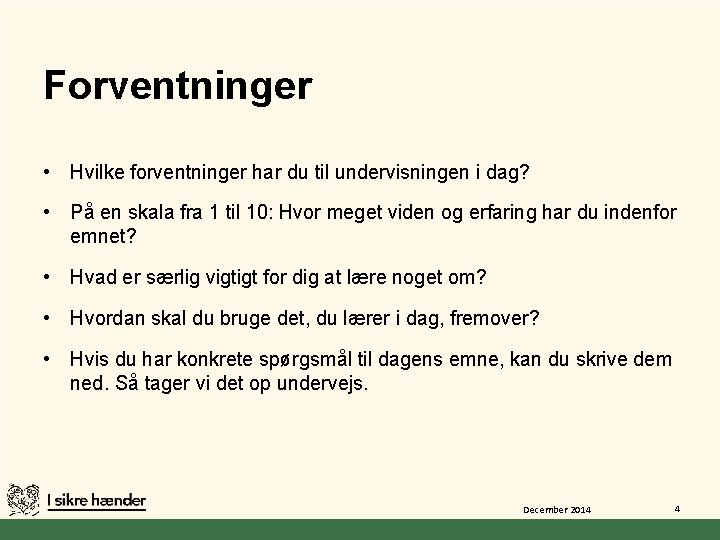 Forventninger

• Hvilke forventninger har du til undervisningen i dag?

• På en skala fra 1 til 10: Hvor meget viden og erfaring har du indenfor emnet?

• Hvad er særlig vigtigt for dig at lære noget om?

• Hvordan skal du bruge det, du lærer i dag, fremover?

• Hvis du har konkrete spørgsmål til dagens emne, kan du skrive dem ned. Så tager vi det op undervejs.

I sikre hænder

December 2014

4